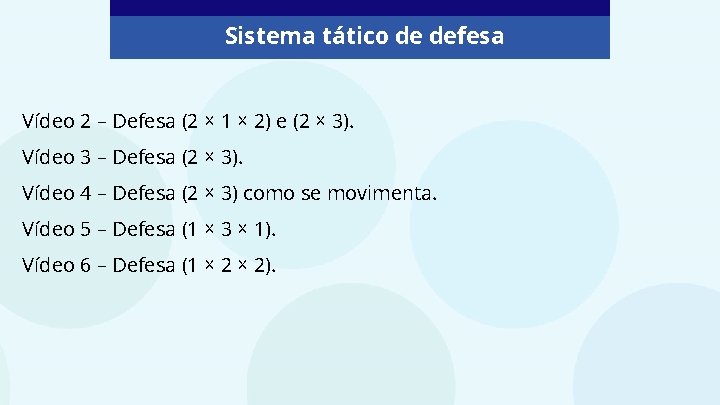 Sistema tático de defesa

Vídeo 2 – Defesa (2 × 1 × 2) e (2 × 3).

Vídeo 3 – Defesa (2 × 3).

Vídeo 4 – Defesa (2 × 3) como se movimenta.

Vídeo 5 – Defesa (1 × 3 × 1).

Vídeo 6 – Defesa (1 × 2 × 2).